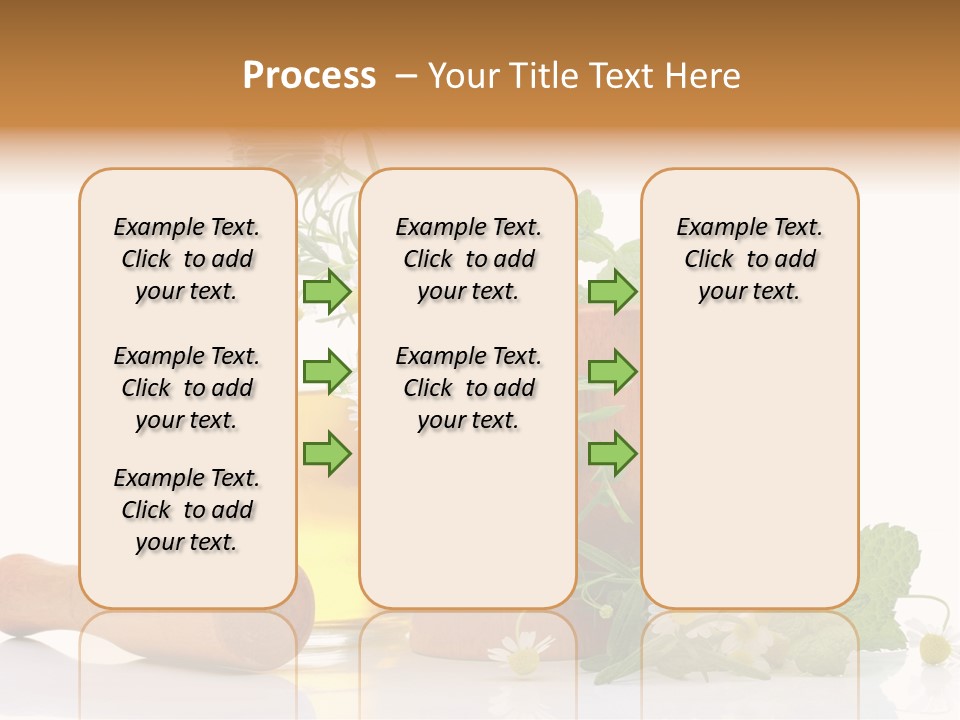 Process – Your Title Text Here

Example Text. Click to add your text.

Example Text. Click to add your text.

Example Text. Click to add your text.

Example Text. Click to add your text.

Example Text. Click to add your text.

Example Text. Click to add your text.